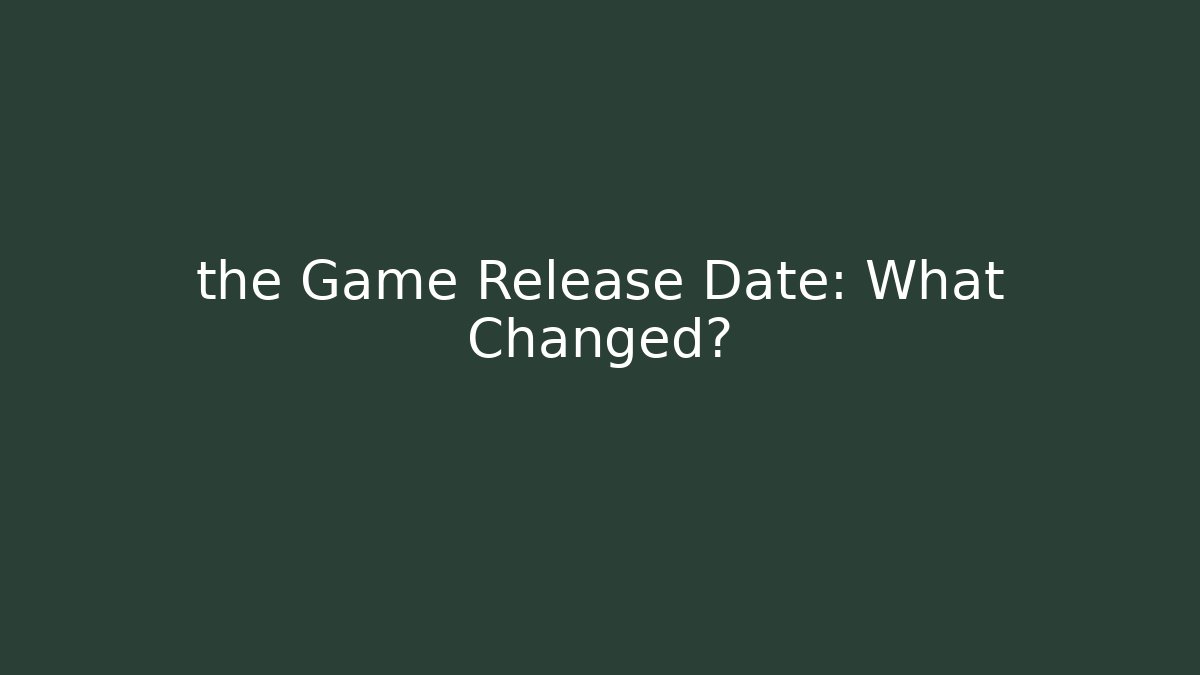 the Game Release Date: What Changed?